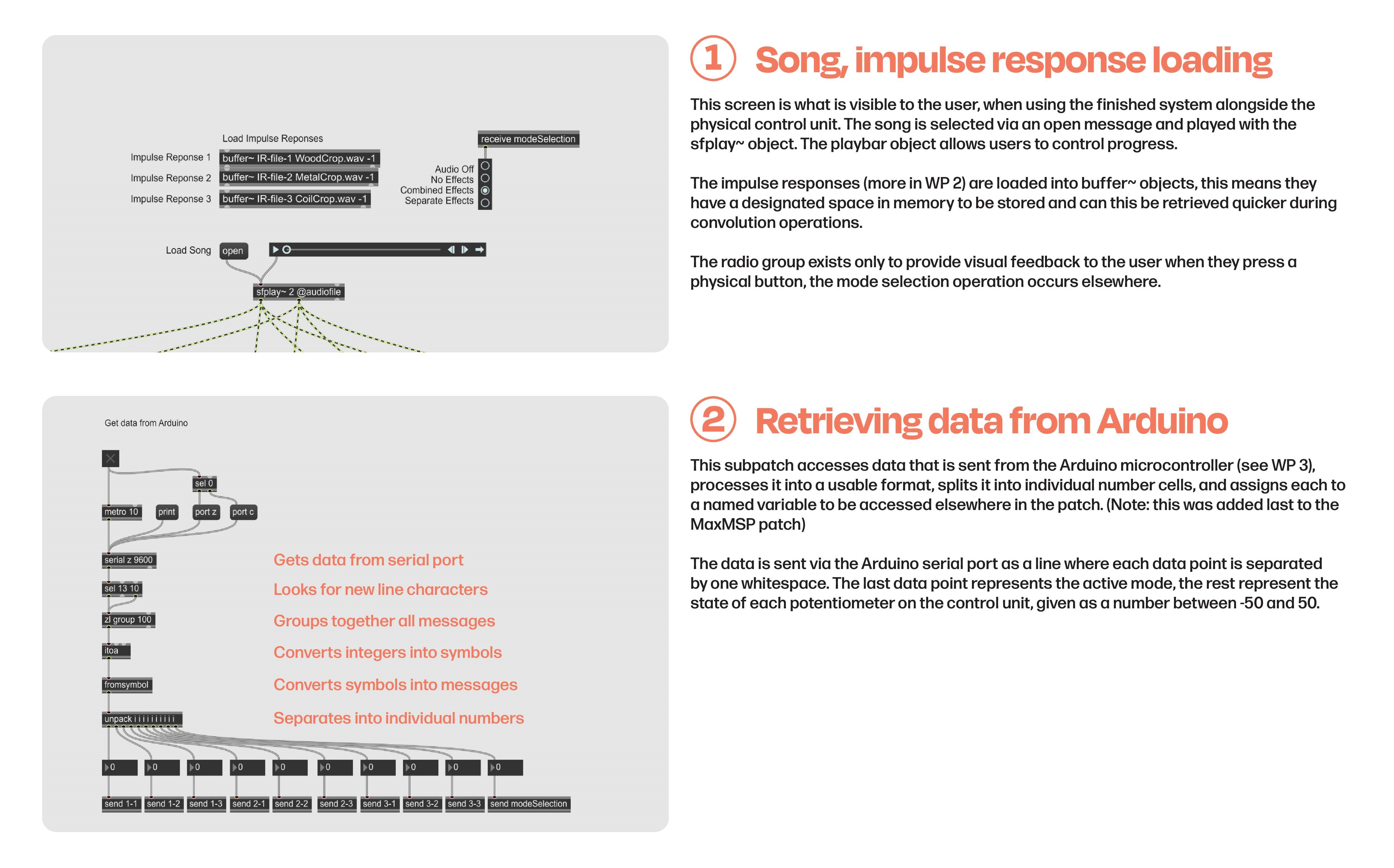 Load Impulse Reponses

Impulse Reponse 1 buffer~ IR-file-1 WoodCrop.wav -1

Impulse Reponse 2 buffer~ IR-file-2 MetalCrop.wav -1

Impulse Reponse 3 buffer~ IR-file-3 CoilCrop.wav -1

receive modeSelection

Audio Off
No Effects
Combined Effects
Separate Effects

Load Song open

sfplay~ 2 @audiofile

1 Song, impulse response loading

This screen is what is visible to the user, when using the finished system alongside the physical control unit. The song is selected via an open message and played with the sfplay~ object. The playbar object allows users to control progress.

The impulse responses (more in WP 2) are loaded into buffer~ objects, this means they have a designated space in memory to be stored and can this be retrieved quicker during convolution operations.

The radio group exists only to provide visual feedback to the user when they press a physical button, the mode selection operation occurs elsewhere.

Get data from Arduino

sel 0

metro 10 print port z port c

serial z 9600 Gets data from serial port

sel 13 10 Looks for new line characters

zl group 100 Groups together all messages

itoa Converts integers into symbols

fromsymbol Converts symbols into messages

unpack i i i i i i i i i i Separates into individual numbers

0 0 0 0 0 0 0 0 0 0

send 1-1 send 1-2 send 1-3 send 2-1 send 2-2 send 2-3 send 3-1 send 3-2 send 3-3 send modeSelection

2 Retrieving data from Arduino

This subpatch accesses data that is sent from the Arduino microcontroller (see WP 3), processes it into a usable format, splits it into individual number cells, and assigns each to a named variable to be accessed elsewhere in the patch. (Note: this was added last to the MaxMSP patch)

The data is sent via the Arduino serial port as a line where each data point is separated by one whitespace. The last data point represents the active mode, the rest represent the state of each potentiometer on the control unit, given as a number between -50 and 50.